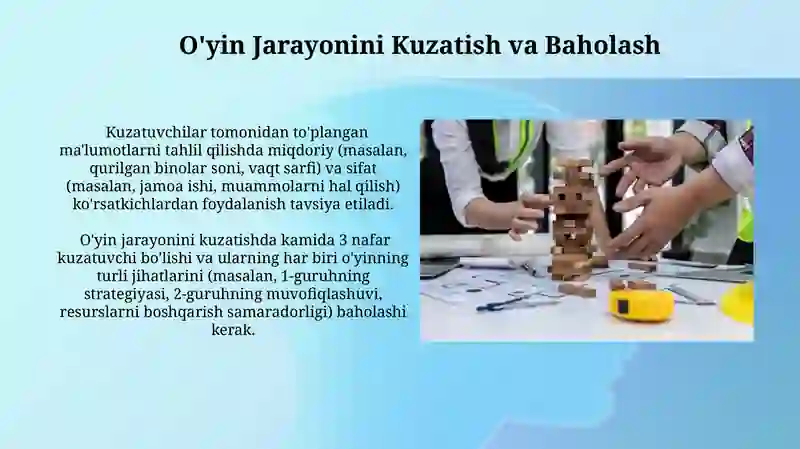 O'yin Jarayonini Kuzatish va Baholash

Kuzatuvchilar tomonidan to'plangan ma'lumotlarni tahlil qilishda miqdoriy (masalan, qurilgan binolar soni, vaqt sarfi) va sifat (masalan, jamoa ishi, muammolarni hal qilish) ko'rsatkichlardan foydalanish tavsiya etiladi.

O'yin jarayonini kuzatishda kamida 3 nafar kuzatuvchi bo'lishi va ularning har biri o'yinning turli jihatlarini (masalan, 1-guruhning strategiyasi, 2-guruhning muvofiqlashuvi, resurslarni boshqarish samaradorligi) baholashi kerak.